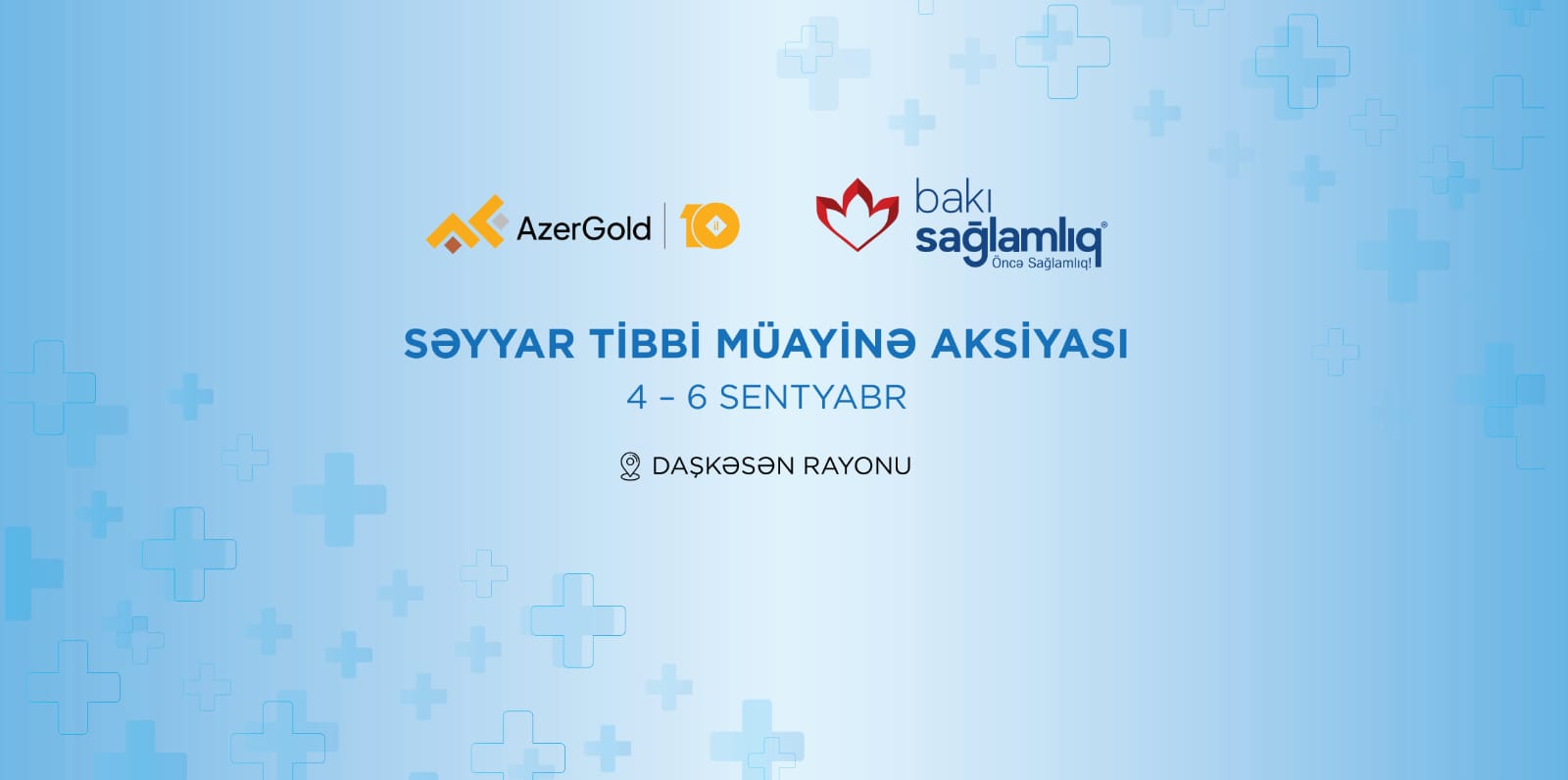 AzerGold 10 il

bakı sağlamlıq®
Öncə Sağlamlıq!

SƏYYAR TİBBİ MÜAYİNƏ AKSİYASI
4 – 6 SENTYABR

DAŞKƏSƏN RAYONU